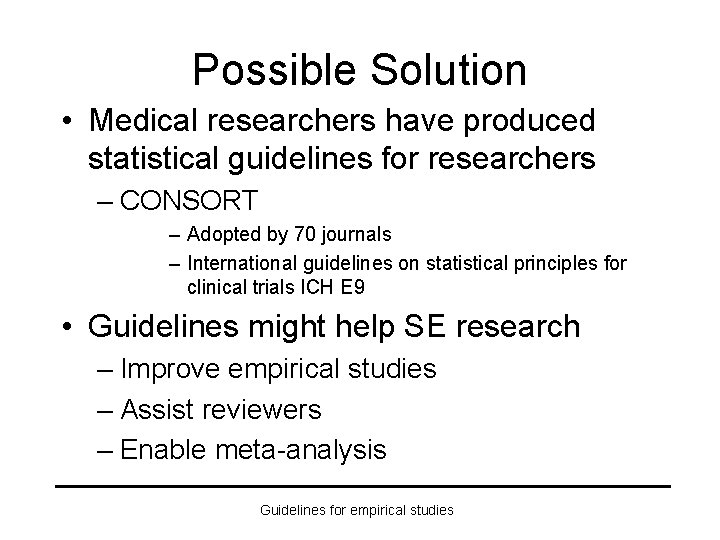 Possible Solution

• Medical researchers have produced statistical guidelines for researchers

– CONSORT

– Adopted by 70 journals

– International guidelines on statistical principles for clinical trials ICH E9

• Guidelines might help SE research

– Improve empirical studies

– Assist reviewers

– Enable meta-analysis

Guidelines for empirical studies